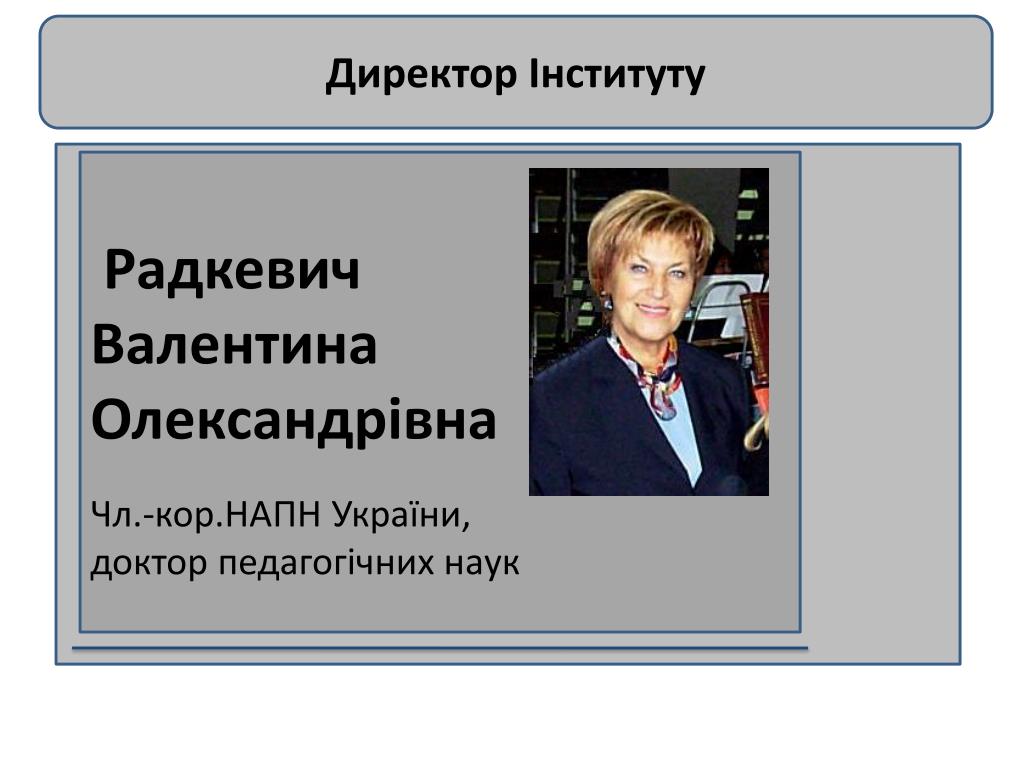 Директор Інституту

Радкевич Валентина Олександрівна

Чл.-кор.НАПН України, доктор педагогічних наук